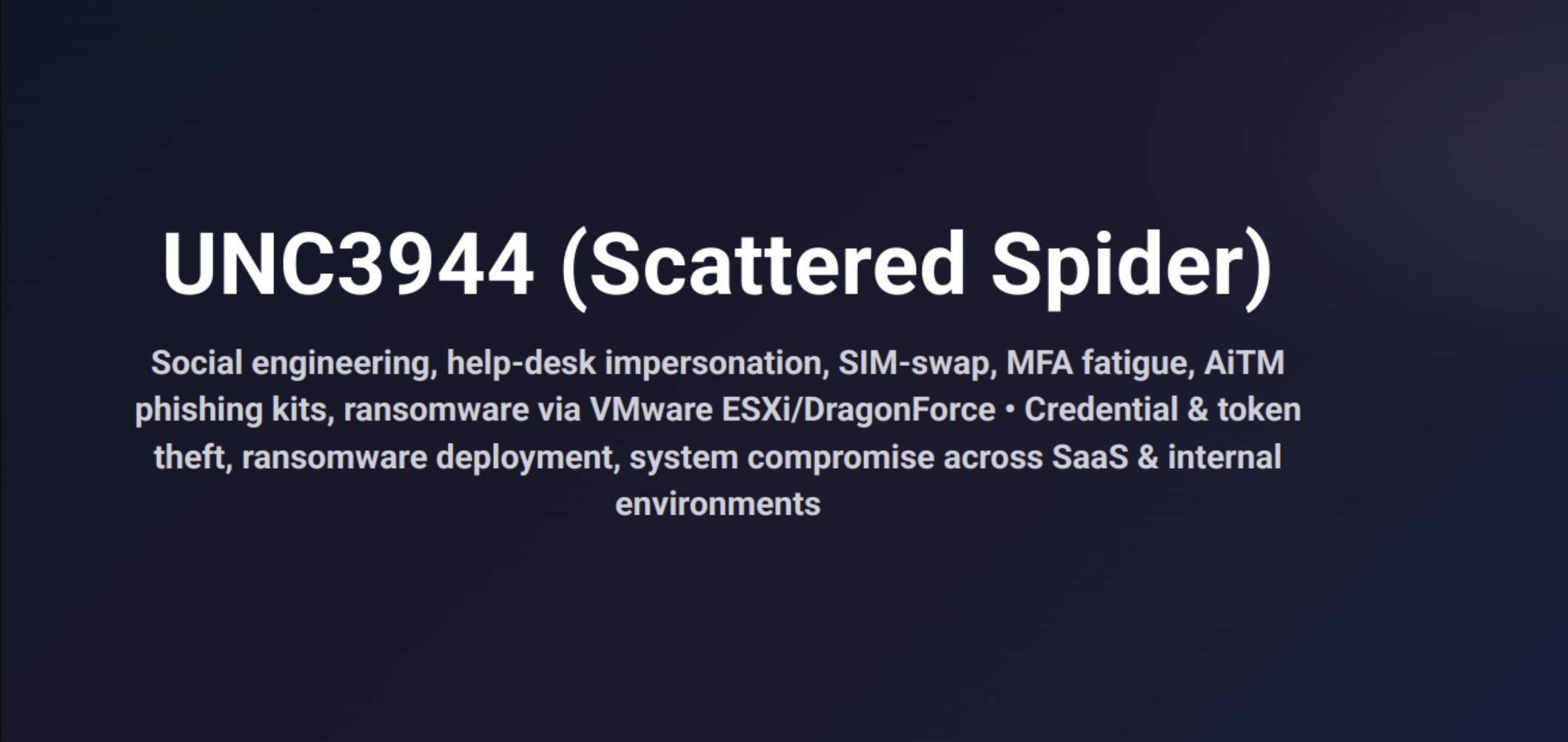 UNC3944 (Scattered Spider)

Social engineering, help-desk impersonation, SIM-swap, MFA fatigue, AiTM phishing kits, ransomware via VMware ESXi/DragonForce • Credential & token theft, ransomware deployment, system compromise across SaaS & internal environments